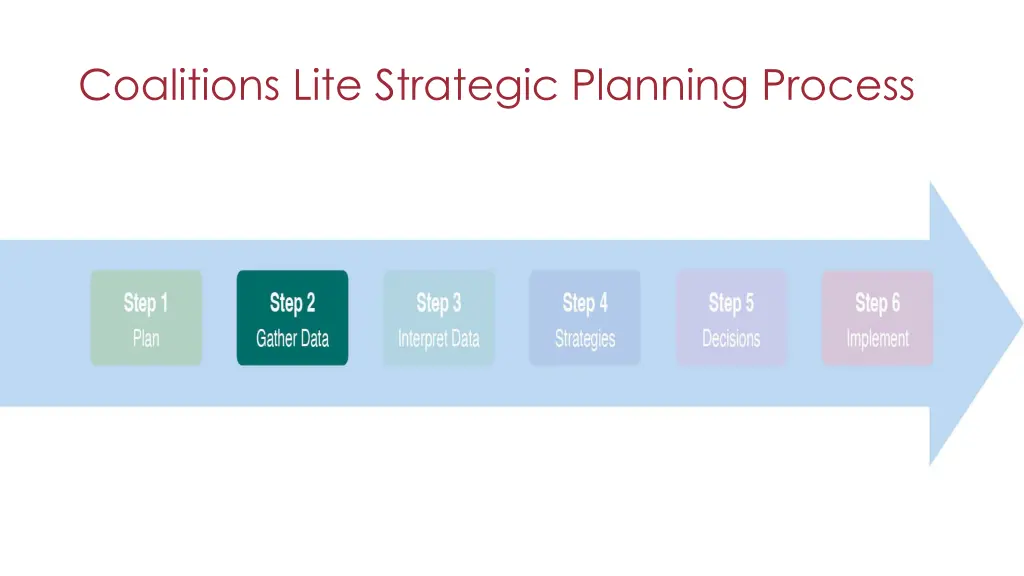 Coalitions Lite Strategic Planning Process

Step 1
Plan

Step 2
Gather Data

Step 3
Interpret Data

Step 4
Strategies

Step 5
Decisions

Step 6
Implement